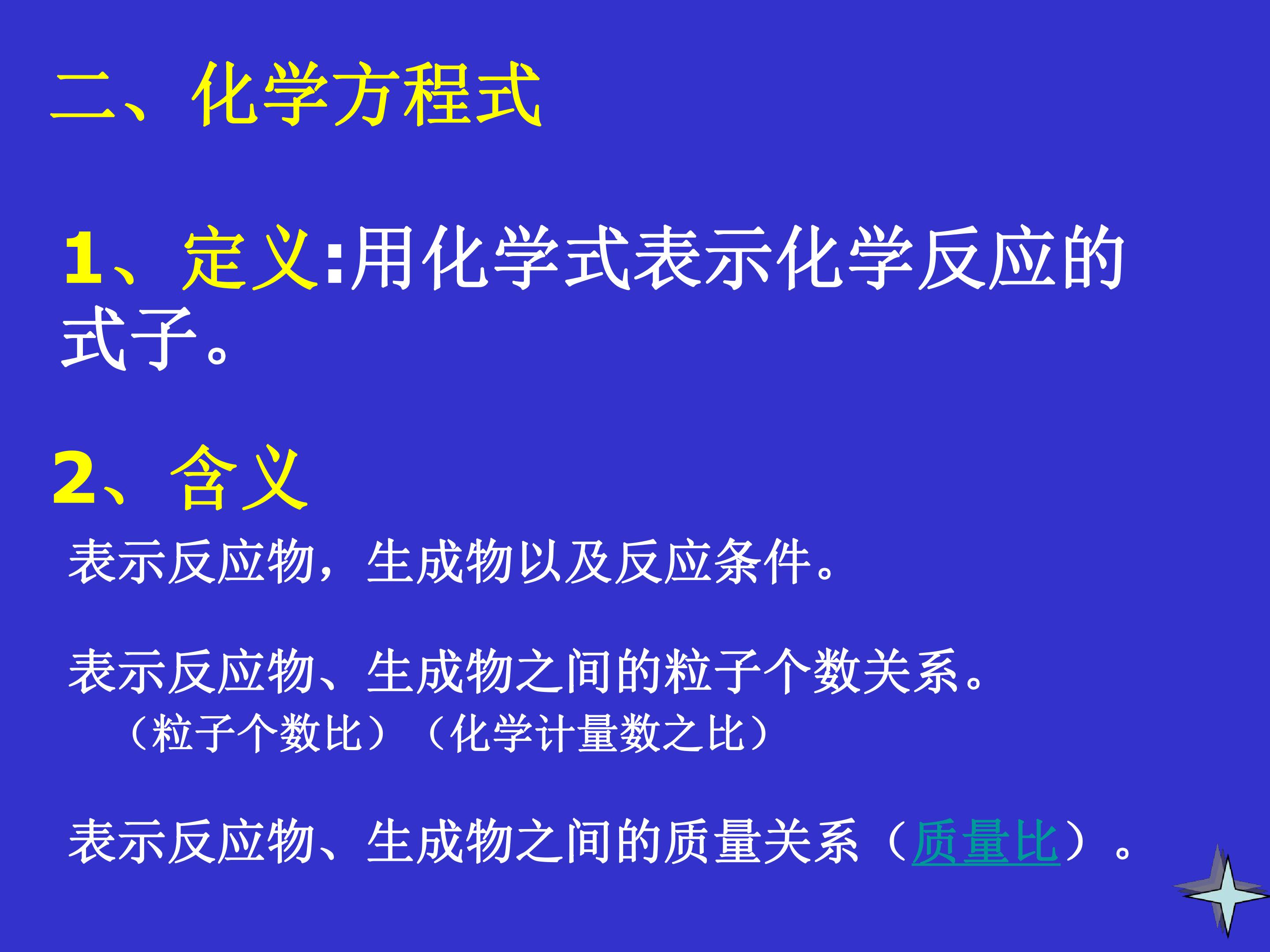 二、化学方程式

1、定义:用化学式表示化学反应的式子。

2、含义

表示反应物，生成物以及反应条件。

表示反应物、生成物之间的粒子个数关系。

（粒子个数比）（化学计量数之比）

表示反应物、生成物之间的质量关系（质量比）。